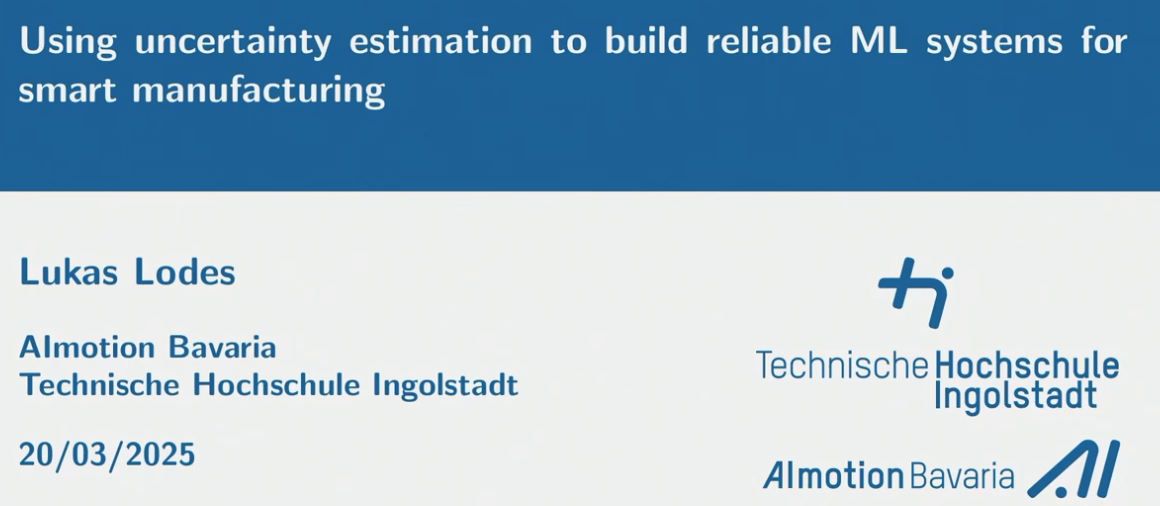 Using uncertainty estimation to build reliable ML systems for smart manufacturing

Lukas Lodes

AImotion Bavaria
Technische Hochschule Ingolstadt

20/03/2025

Technische Hochschule Ingolstadt

AImotion Bavaria